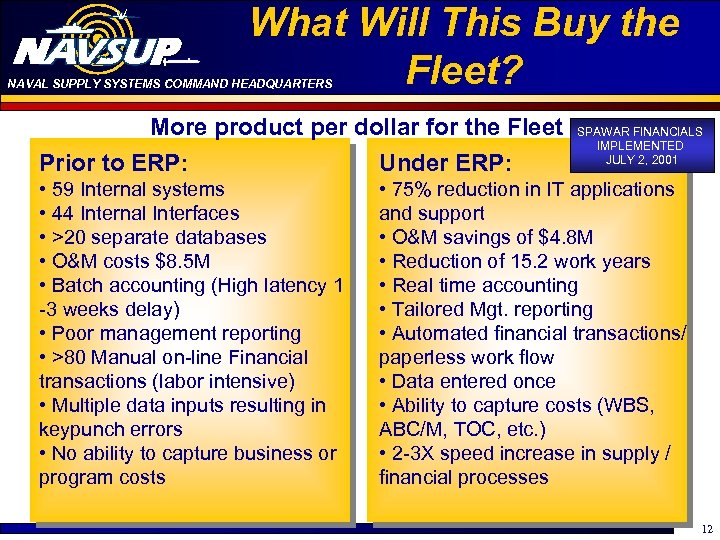 NAVSUP
NAVAL SUPPLY SYSTEMS COMMAND HEADQUARTERS

What Will This Buy the Fleet?

More product per dollar for the Fleet

SPAWAR FINANCIALS IMPLEMENTED JULY 2, 2001

Prior to ERP:
• 59 Internal systems
• 44 Internal Interfaces
• >20 separate databases
• O&M costs $8.5M
• Batch accounting (High latency 1 -3 weeks delay)
• Poor management reporting
• >80 Manual on-line Financial transactions (labor intensive)
• Multiple data inputs resulting in keypunch errors
• No ability to capture business or program costs

Under ERP:
• 75% reduction in IT applications and support
• O&M savings of $4.8M
• Reduction of 15.2 work years
• Real time accounting
• Tailored Mgt. reporting
• Automated financial transactions/ paperless work flow
• Data entered once
• Ability to capture costs (WBS, ABC/M, TOC, etc.)
• 2-3X speed increase in supply / financial processes

12